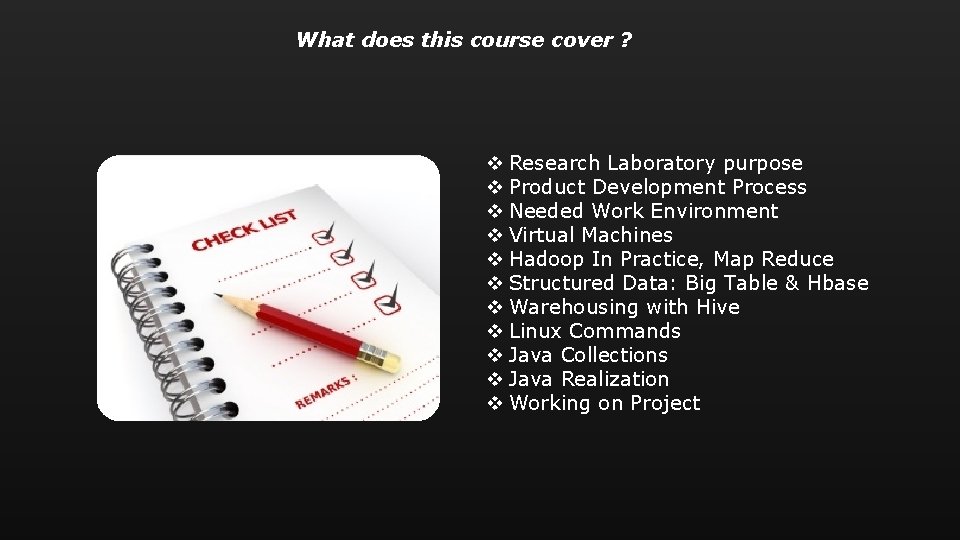 What does this course cover ?

CHECK LIST

REMARKS :

❖ Research Laboratory purpose
❖ Product Development Process
❖ Needed Work Environment
❖ Virtual Machines
❖ Hadoop In Practice, Map Reduce
❖ Structured Data: Big Table & Hbase
❖ Warehousing with Hive
❖ Linux Commands
❖ Java Collections
❖ Java Realization
❖ Working on Project